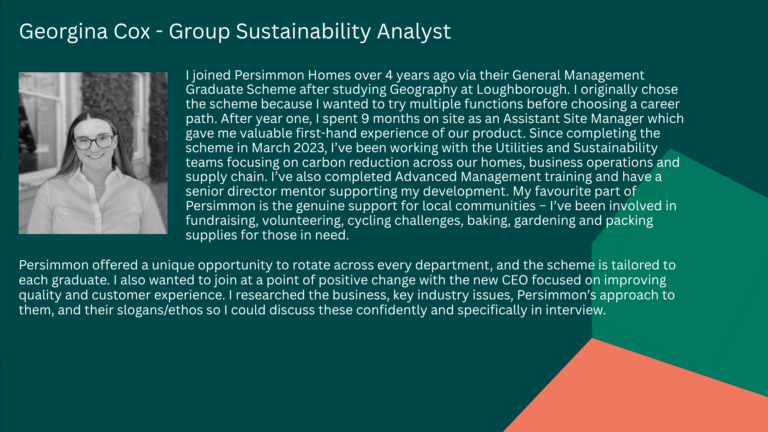 Georgina Cox - Group Sustainability Analyst

I joined Persimmon Homes over 4 years ago via their General Management Graduate Scheme after studying Geography at Loughborough. I originally chose the scheme because I wanted to try multiple functions before choosing a career path. After year one, I spent 9 months on site as an Assistant Site Manager which gave me valuable first-hand experience of our product. Since completing the scheme in March 2023, I've been working with the Utilities and Sustainability teams focusing on carbon reduction across our homes, business operations and supply chain. I've also completed Advanced Management training and have a senior director mentor supporting my development. My favourite part of Persimmon is the genuine support for local communities – I've been involved in fundraising, volunteering, cycling challenges, baking, gardening and packing supplies for those in need.

Persimmon offered a unique opportunity to rotate across every department, and the scheme is tailored to each graduate. I also wanted to join at a point of positive change with the new CEO focused on improving quality and customer experience. I researched the business, key industry issues, Persimmon's approach to them, and their slogans/ethos so I could discuss these confidently and specifically in interview.